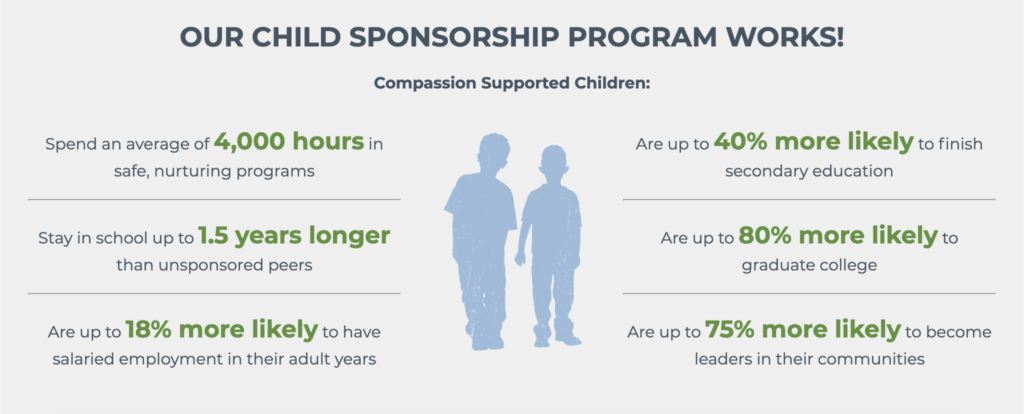 OUR CHILD SPONSORSHIP PROGRAM WORKS!

Compassion Supported Children:

Spend an average of 4,000 hours in safe, nurturing programs

Stay in school up to 1.5 years longer than unsponsored peers

Are up to 18% more likely to have salaried employment in their adult years

Are up to 40% more likely to finish secondary education

Are up to 80% more likely to graduate college

Are up to 75% more likely to become leaders in their communities